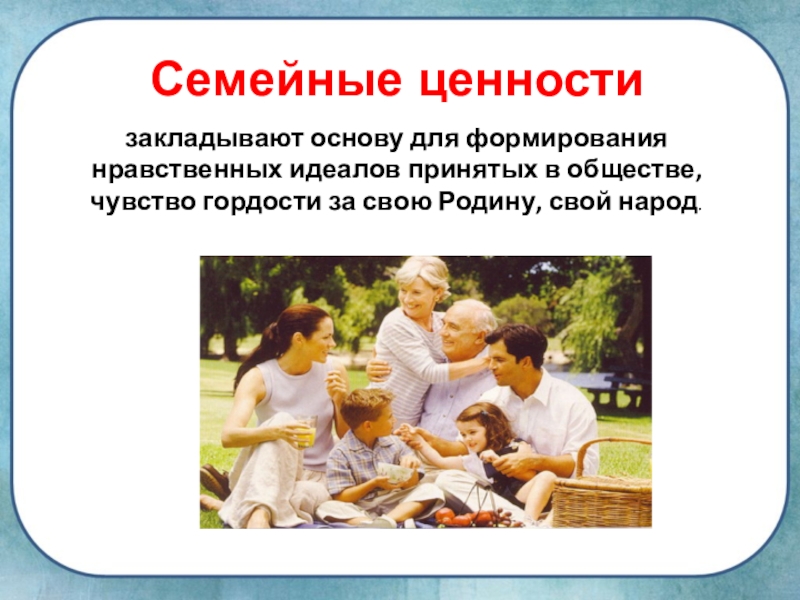 Семейные ценности

закладывают основу для формирования нравственных идеалов принятых в обществе, чувство гордости за свою Родину, свой народ.